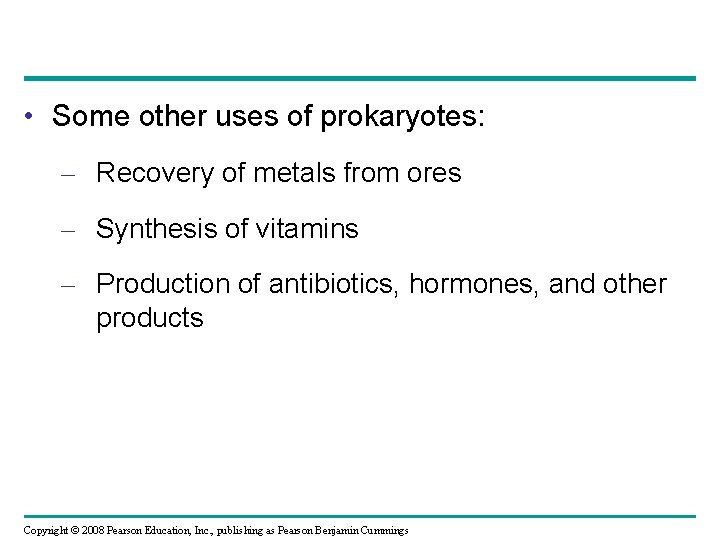 • Some other uses of prokaryotes:

– Recovery of metals from ores

– Synthesis of vitamins

– Production of antibiotics, hormones, and other products

Copyright © 2008 Pearson Education, Inc., publishing as Pearson Benjamin Cummings